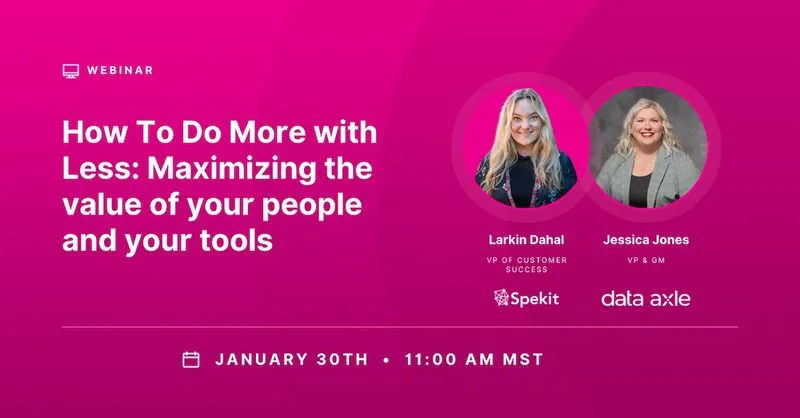 WEBINAR

How To Do More with Less: Maximizing the value of your people and your tools

Larkin Dahal
VP OF CUSTOMER SUCCESS
Spekit

Jessica Jones
VP & GM
data axle

JANUARY 30TH • 11:00 AM MST